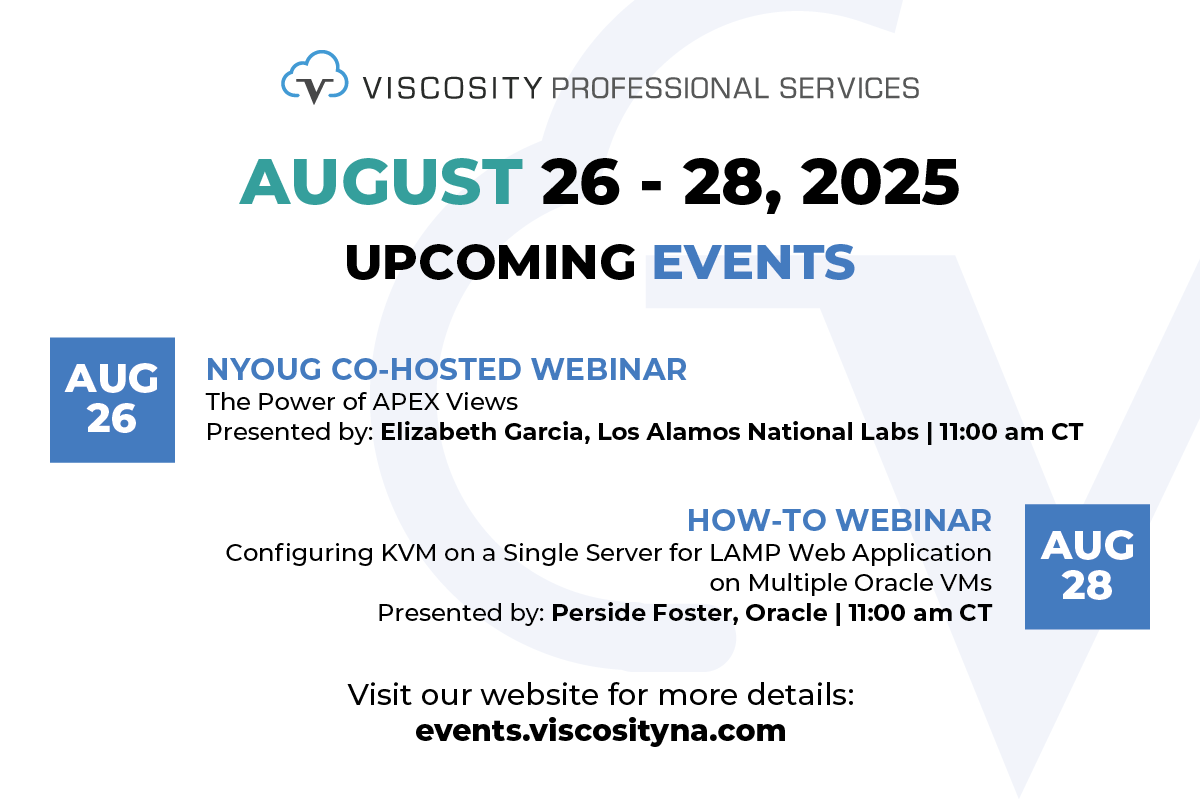 VISCOSITY PROFESSIONAL SERVICES

AUGUST 26 - 28, 2025

UPCOMING EVENTS

AUG 26

NYOUG CO-HOSTED WEBINAR
The Power of APEX Views
Presented by: Elizabeth Garcia, Los Alamos National Labs | 11:00 am CT

HOW-TO WEBINAR
Configuring KVM on a Single Server for LAMP Web Application on Multiple Oracle VMs
Presented by: Perside Foster, Oracle | 11:00 am CT

AUG 28

Visit our website for more details:
events.viscosityna.com